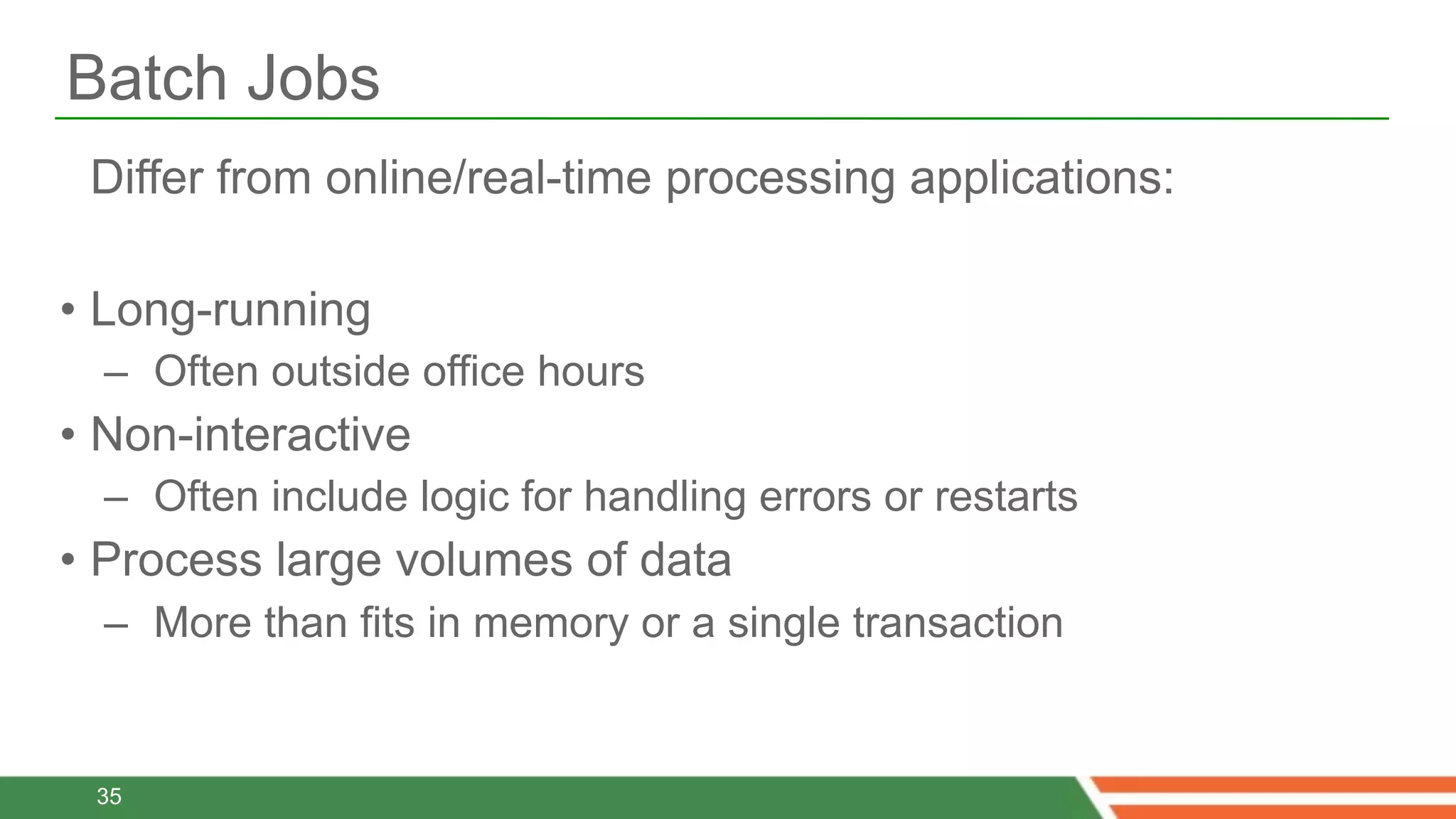 Batch Jobs

Differ from online/real-time processing applications:

• Long-running
– Often outside office hours
• Non-interactive
– Often include logic for handling errors or restarts
• Process large volumes of data
– More than fits in memory or a single transaction

35